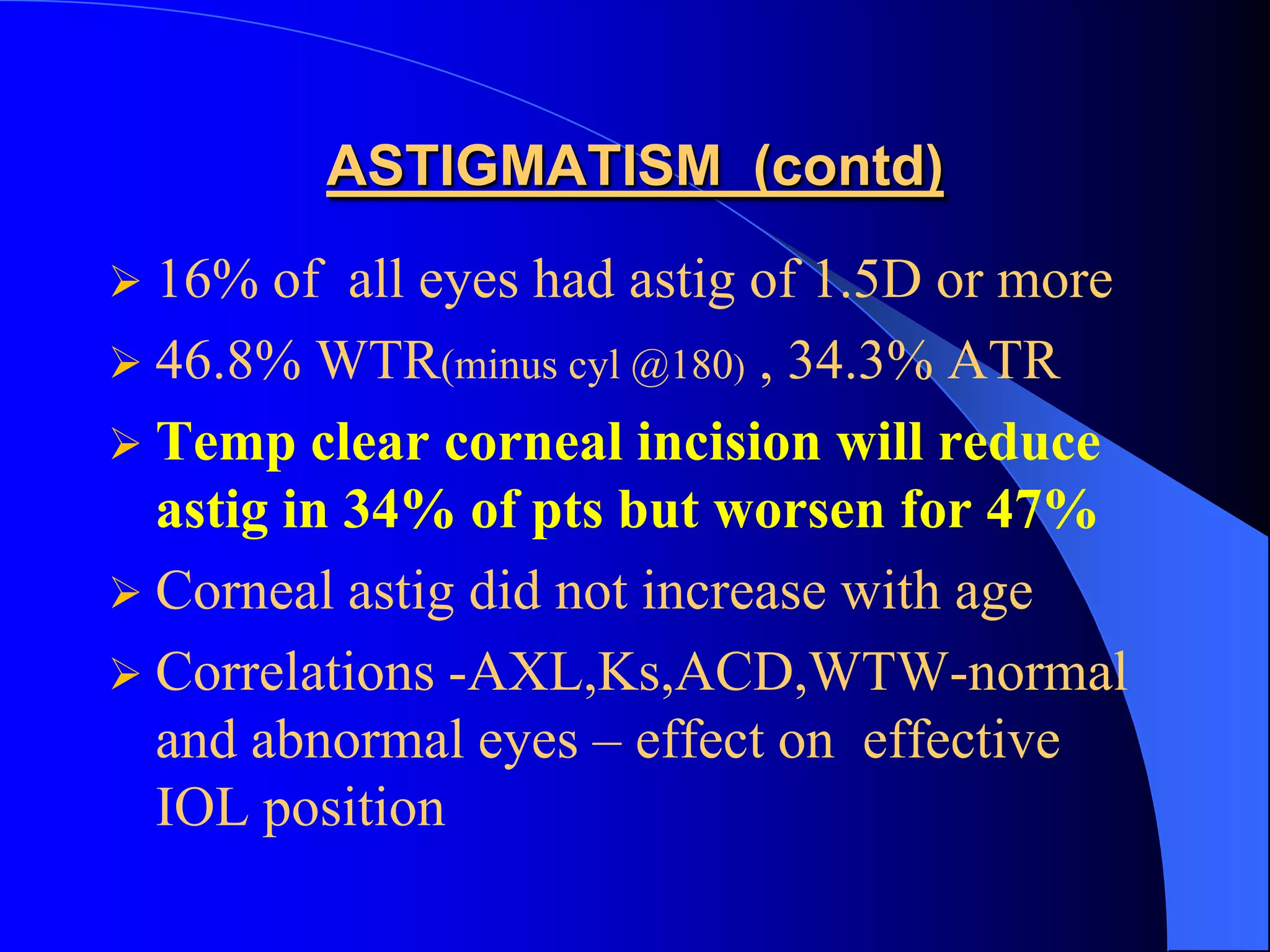 ASTIGMATISM (contd)

➢ 16% of all eyes had astig of 1.5D or more

➢ 46.8% WTR(minus cyl @180) , 34.3% ATR

➢ Temp clear corneal incision will reduce astig in 34% of pts but worsen for 47%

➢ Corneal astig did not increase with age

➢ Correlations -AXL,Ks,ACD,WTW-normal and abnormal eyes – effect on effective IOL position